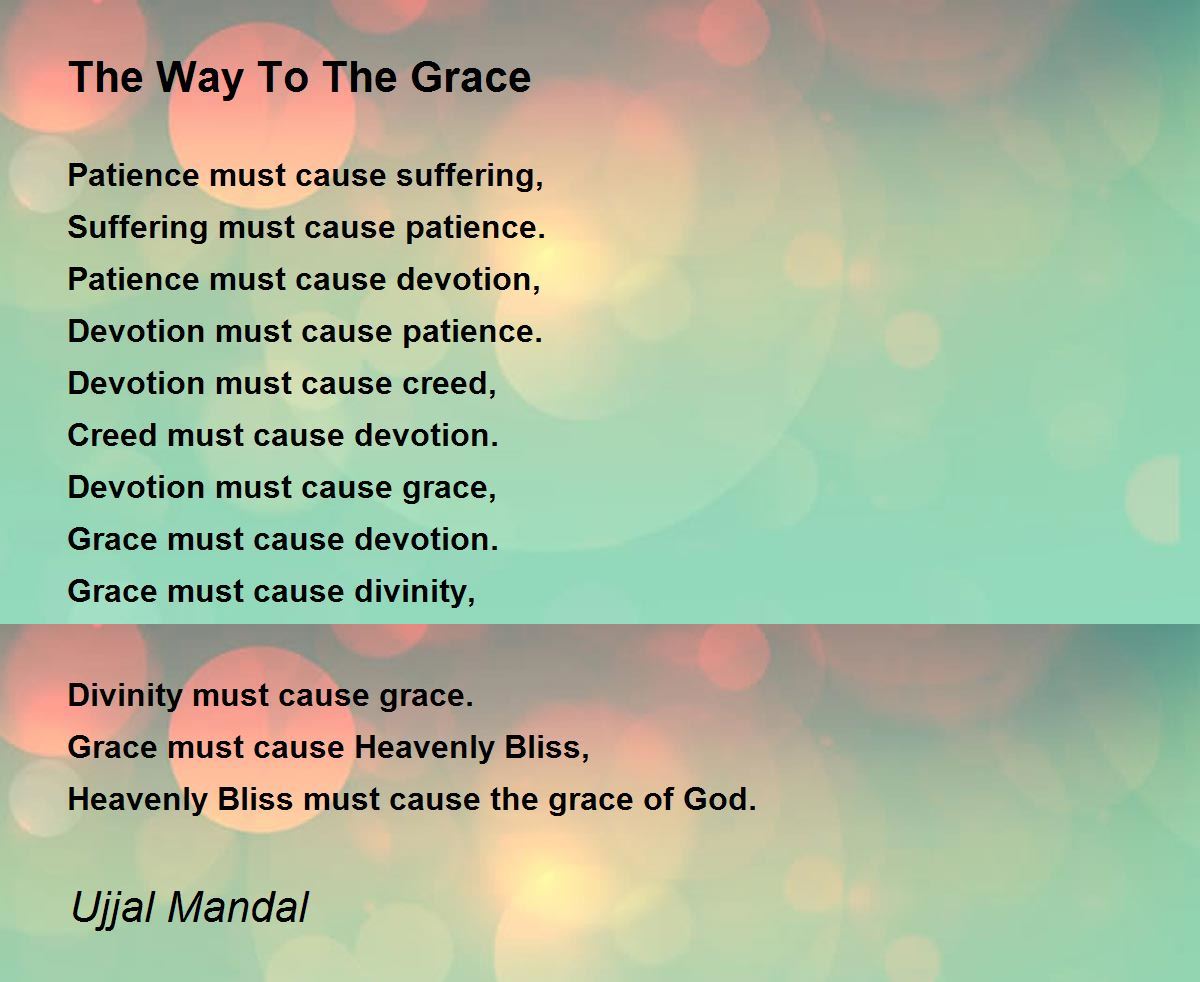 The Way To The Grace

Patience must cause suffering,
Suffering must cause patience.
Patience must cause devotion,
Devotion must cause patience.
Devotion must cause creed,
Creed must cause devotion.
Devotion must cause grace,
Grace must cause devotion.
Grace must cause divinity,

Divinity must cause grace.
Grace must cause Heavenly Bliss,
Heavenly Bliss must cause the grace of God.

Ujjal Mandal